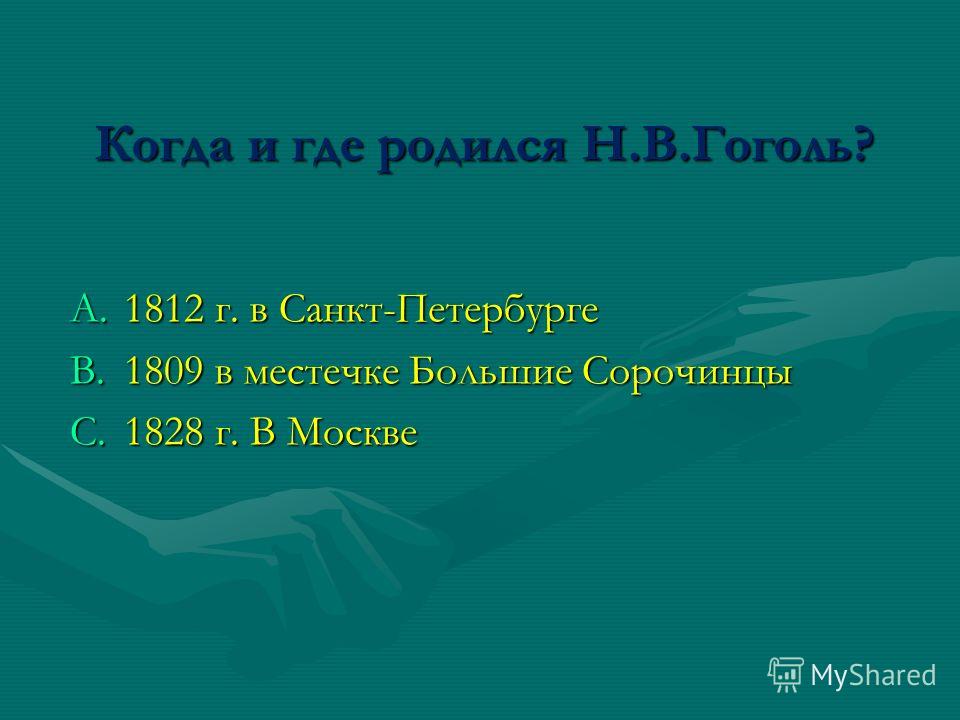 Когда и где родился Н.В.Гоголь?

A. 1812 г. в Санкт-Петербурге
B. 1809 в местечке Большие Сорочинцы
C. 1828 г. В Москве

MyShared